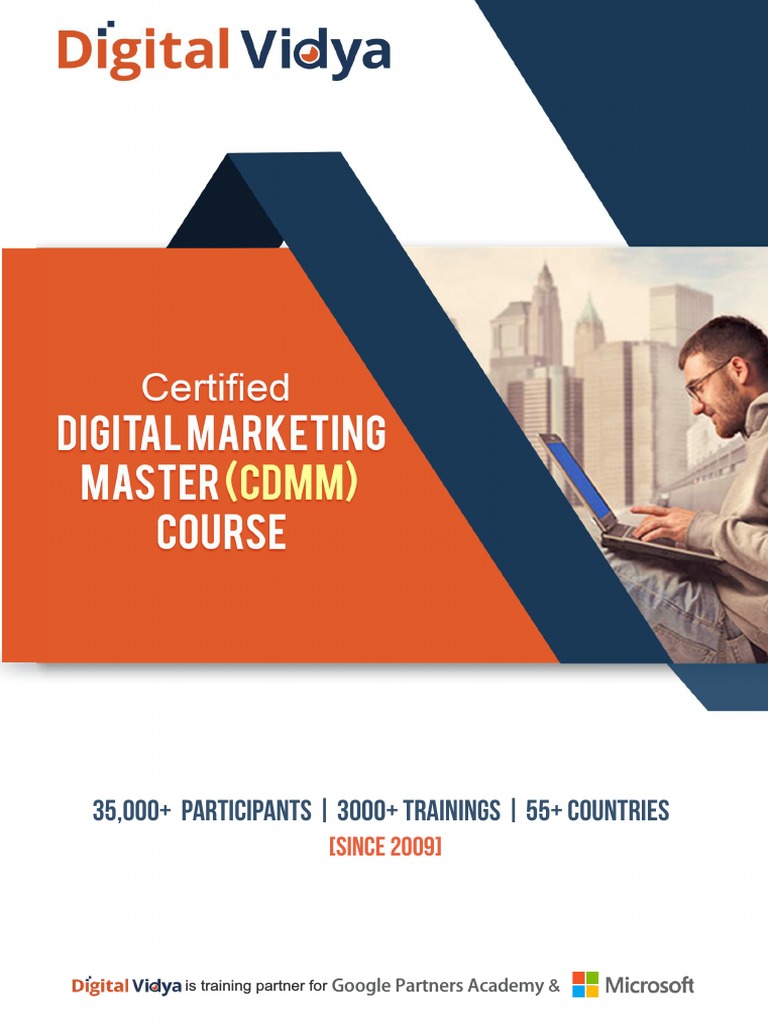 Digital Vidya

Certified
DIGITAL MARKETING MASTER (CDMM) COURSE

35,000+ PARTICIPANTS | 3000+ TRAININGS | 55+ COUNTRIES
[SINCE 2009]

Digital Vidya is training partner for Google Partners Academy & Microsoft